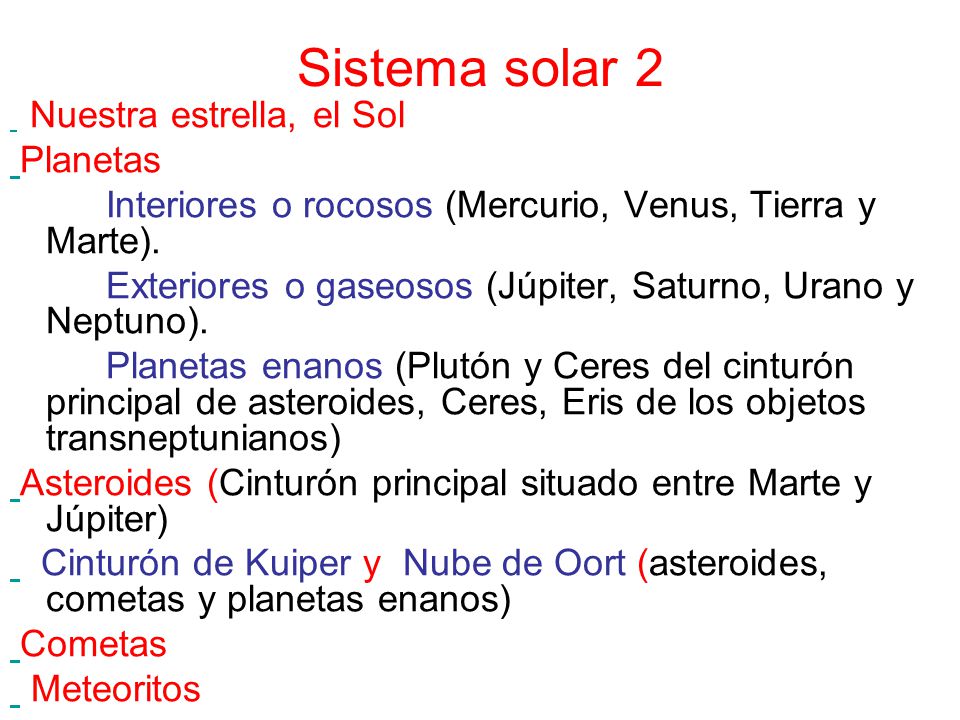 Sistema solar 2

Nuestra estrella, el Sol

Planetas

Interiores o rocosos (Mercurio, Venus, Tierra y Marte).

Exteriores o gaseosos (Júpiter, Saturno, Urano y Neptuno).

Planetas enanos (Plutón y Ceres del cinturón principal de asteroides, Ceres, Eris de los objetos transneptunianos)

Asteroides (Cinturón principal situado entre Marte y Júpiter)

Cinturón de Kuiper y Nube de Oort (asteroides, cometas y planetas enanos)

Cometas

Meteoritos